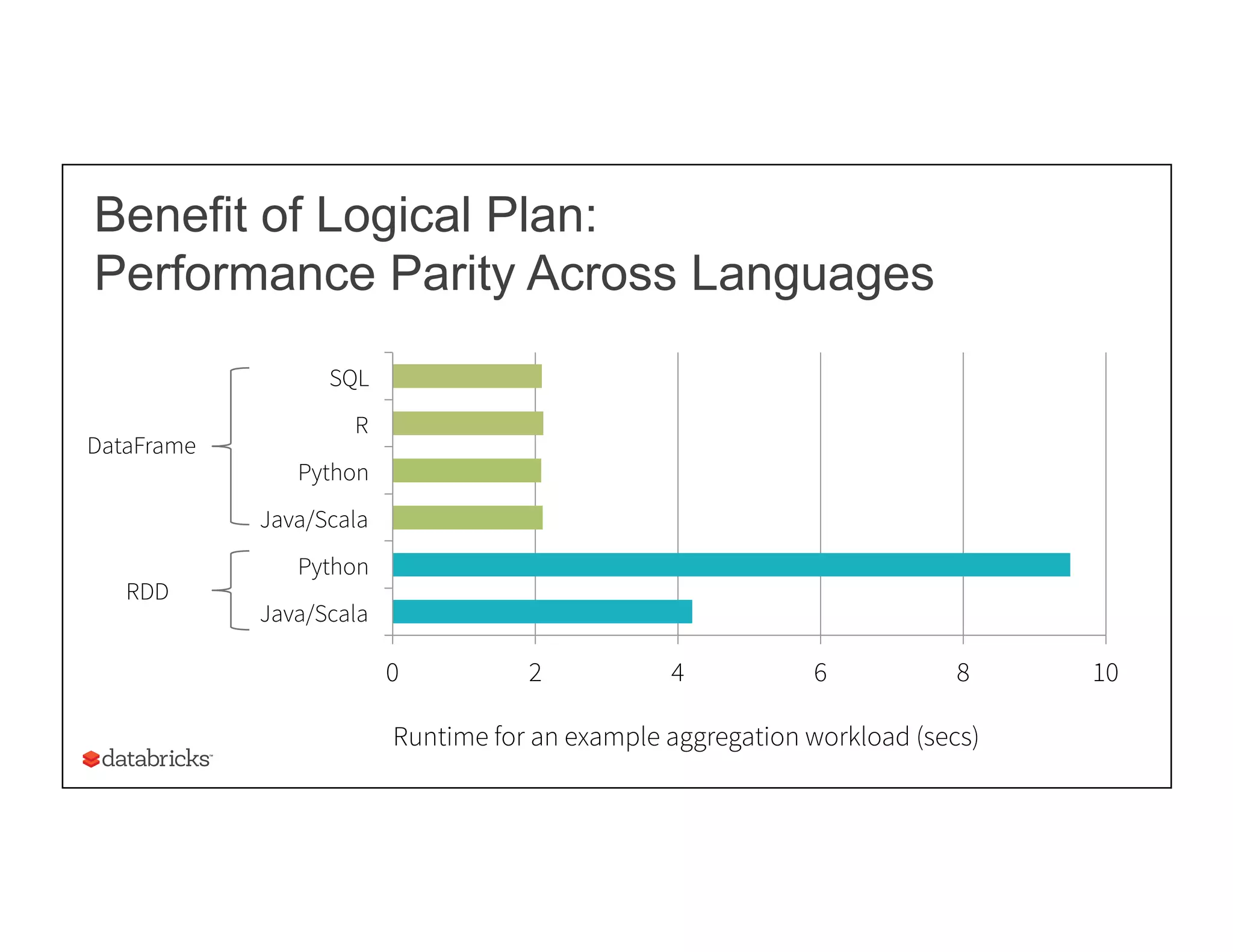 Benefit of Logical Plan:
Performance Parity Across Languages

DataFrame
SQL
R
Python
Java/Scala

RDD
Python
Java/Scala

0
2
4
6
8
10

Runtime for an example aggregation workload (secs)

databricks